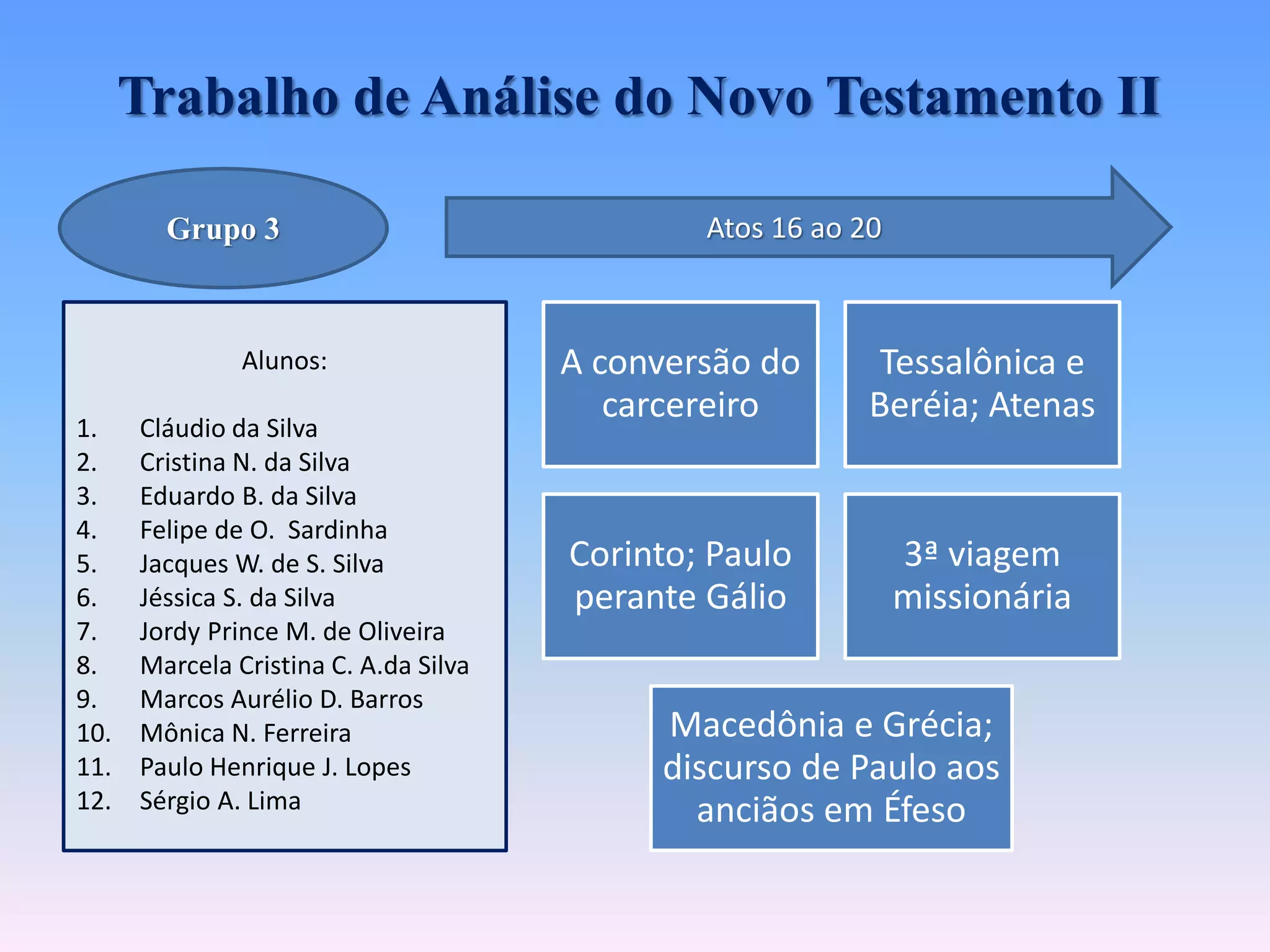 Trabalho de Análise do Novo Testamento II

Grupo 3

Atos 16 ao 20

Alunos:

1. Cláudio da Silva
2. Cristina N. da Silva
3. Eduardo B. da Silva
4. Felipe de O. Sardinha
5. Jacques W. de S. Silva
6. Jéssica S. da Silva
7. Jordy Prince M. de Oliveira
8. Marcela Cristina C. A.da Silva
9. Marcos Aurélio D. Barros
10. Mônica N. Ferreira
11. Paulo Henrique J. Lopes
12. Sérgio A. Lima

A conversão do carcereiro

Tessalônica e Beréia; Atenas

Corinto; Paulo perante Gálio

3ª viagem missionária

Macedônia e Grécia; discurso de Paulo aos anciãos em Éfeso